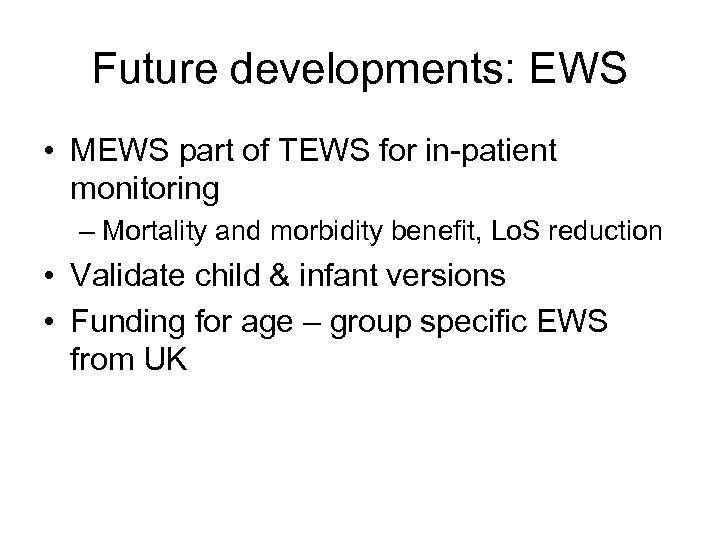 Future developments: EWS

• MEWS part of TEWS for in-patient monitoring
– Mortality and morbidity benefit, LoS reduction
• Validate child & infant versions
• Funding for age – group specific EWS from UK